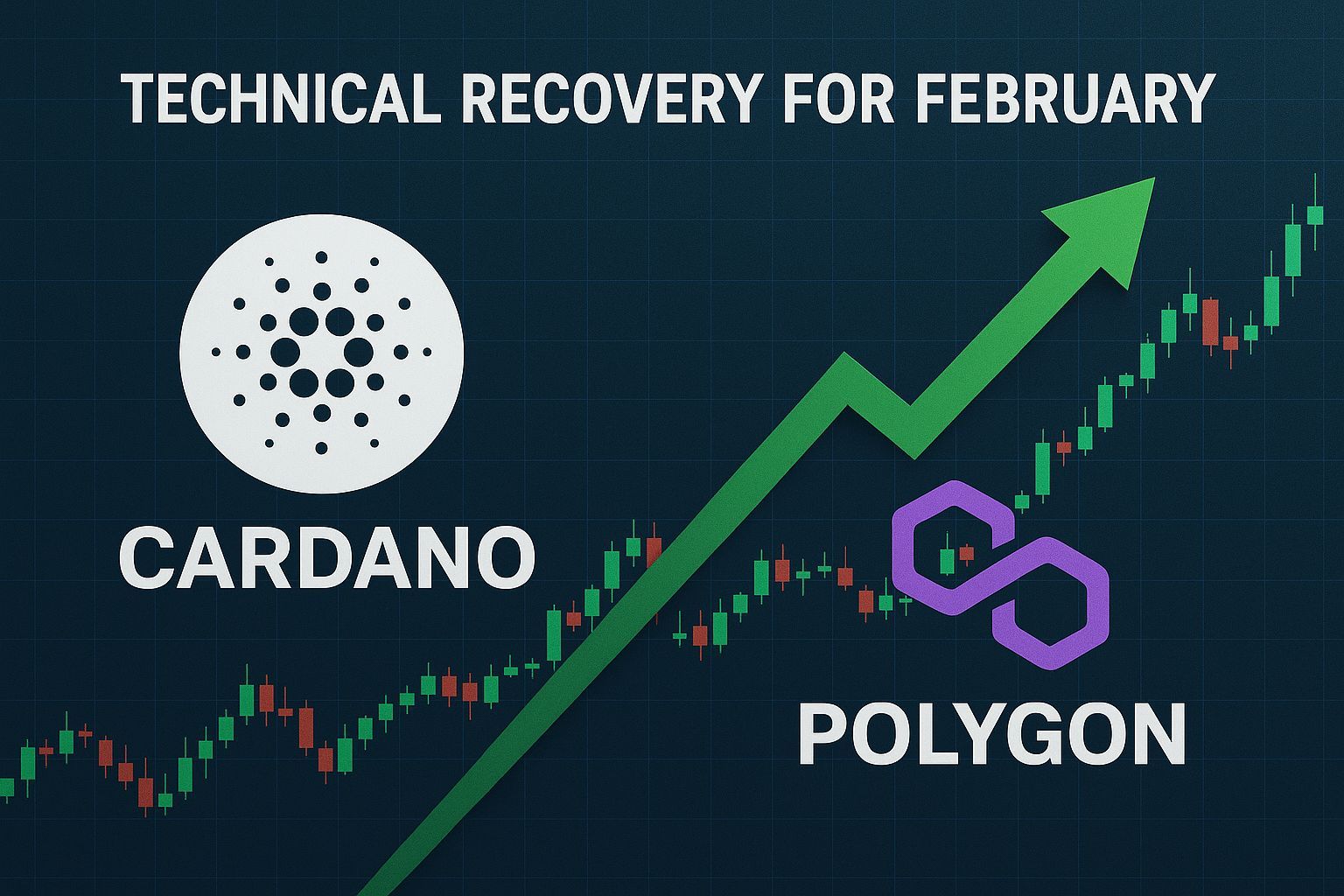 TECHNICAL RECOVERY FOR FEBRUARY

CARDANO

POLYGON